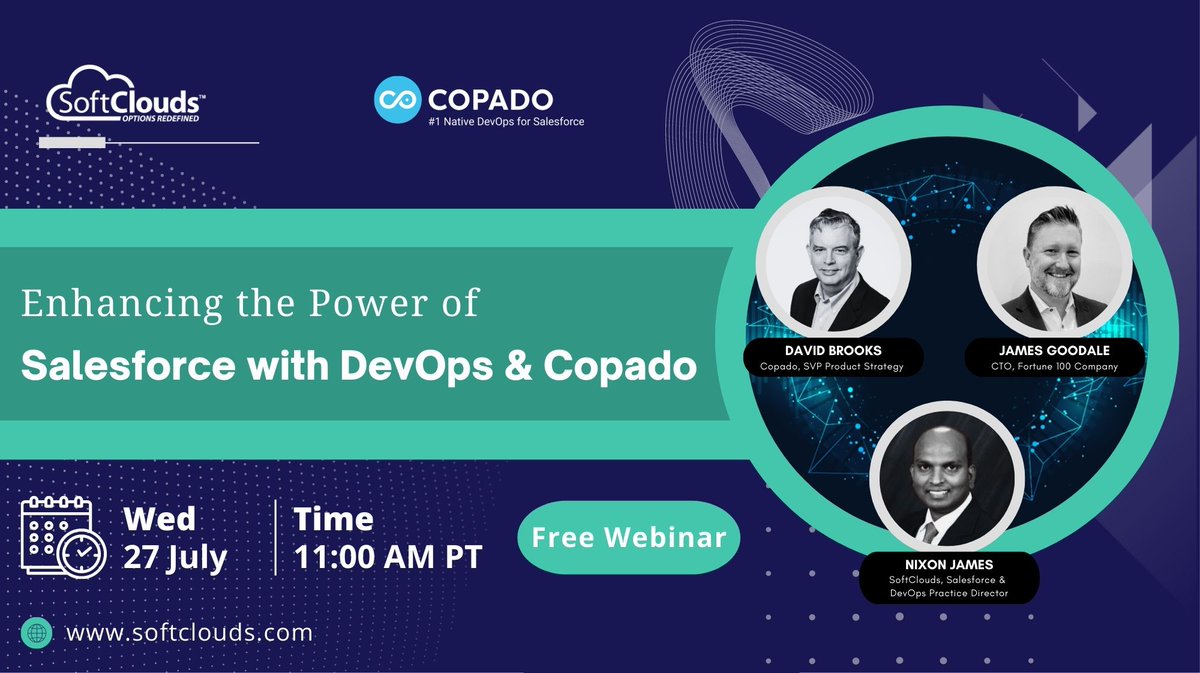 SoftClouds™
OPTIONS REDEFINED

COPADO
#1 Native DevOps for Salesforce

Enhancing the Power of
Salesforce with DevOps & Copado

DAVID BROOKS
Copado, SVP Product Strategy

JAMES GOODALE
CTO, Fortune 100 Company

NIXON JAMES
SoftClouds, Salesforce & DevOps Practice Director

Wed
27 July

Time
11:00 AM PT

Free Webinar

www.softclouds.com